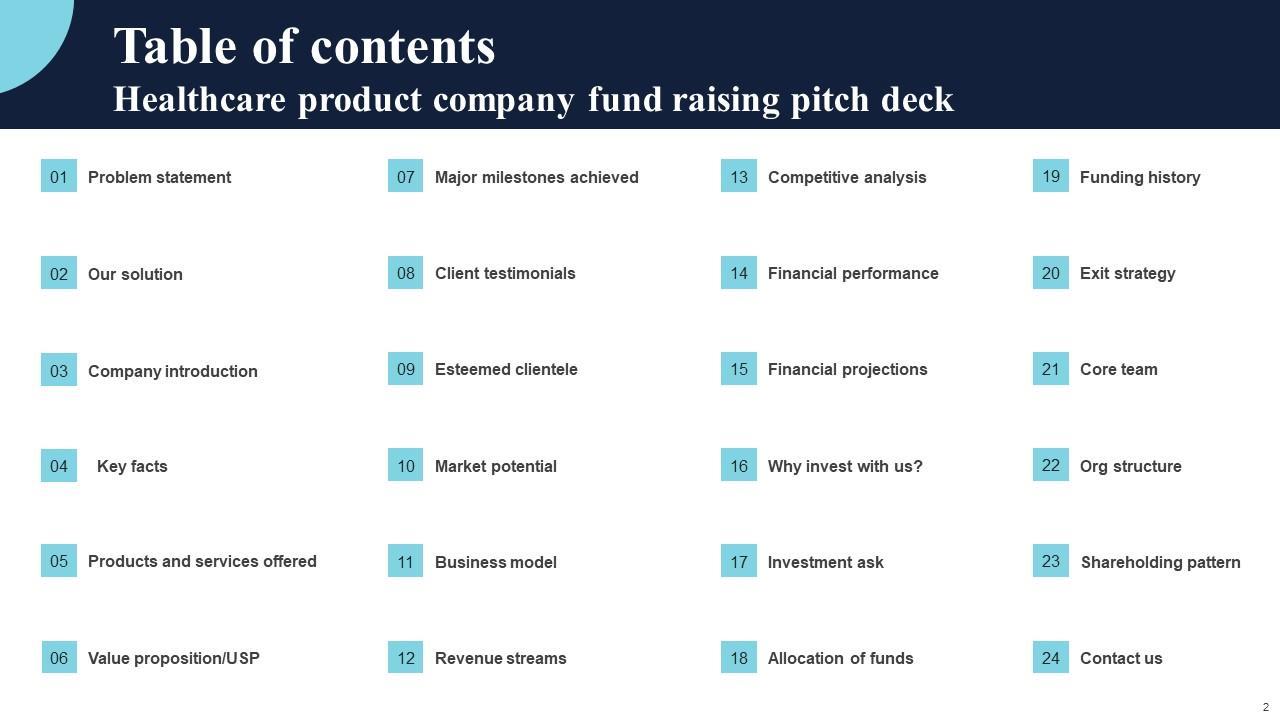 Table of contents
Healthcare product company fund raising pitch deck

01 Problem statement
02 Our solution
03 Company introduction
04 Key facts
05 Products and services offered
06 Value proposition/USP

07 Major milestones achieved
08 Client testimonials
09 Esteemed clientele
10 Market potential
11 Business model
12 Revenue streams

13 Competitive analysis
14 Financial performance
15 Financial projections
16 Why invest with us?
17 Investment ask
18 Allocation of funds

19 Funding history
20 Exit strategy
21 Core team
22 Org structure
23 Shareholding pattern
24 Contact us

2